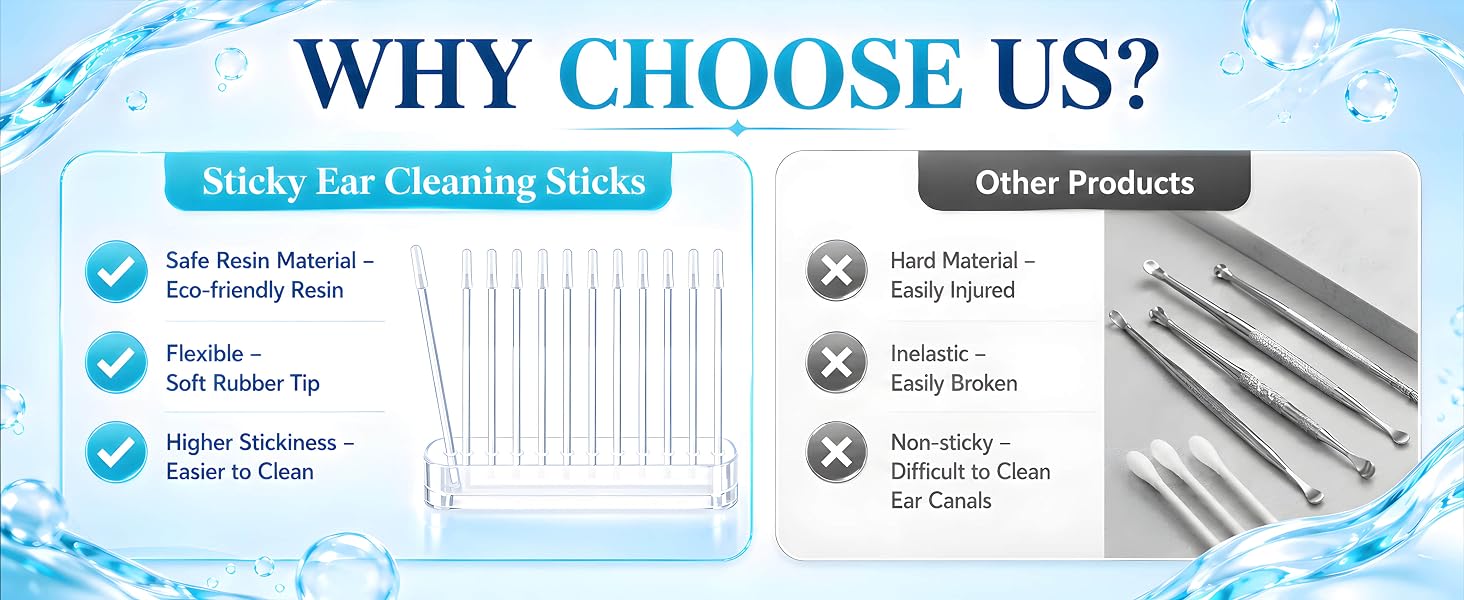 WHY CHOOSE US?

Sticky Ear Cleaning Sticks

Safe Resin Material – Eco-friendly Resin

Flexible – Soft Rubber Tip

Higher Stickiness – Easier to Clean

Other Products

Hard Material – Easily Injured

Inelastic – Easily Broken

Non-sticky – Difficult to Clean Ear Canals